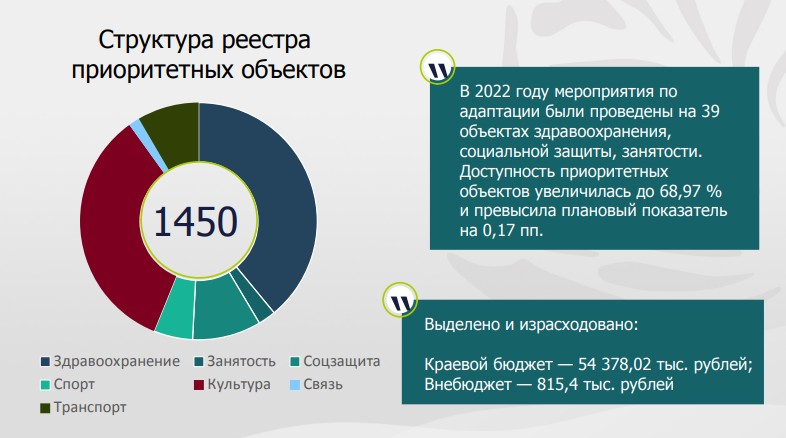 Структура реестра приоритетных объектов

1450

Здравоохранение
Занятость
Соцзащита
Спорт
Культура
Связь
Транспорт

В 2022 году мероприятия по адаптации были проведены на 39 объектах здравоохранения, социальной защиты, занятости. Доступность приоритетных объектов увеличилась до 68,97 % и превысила плановый показатель на 0,17 пп.

Выделено и израсходовано:

Краевой бюджет — 54 378,02 тыс. рублей;
Внебюджет — 815,4 тыс. рублей